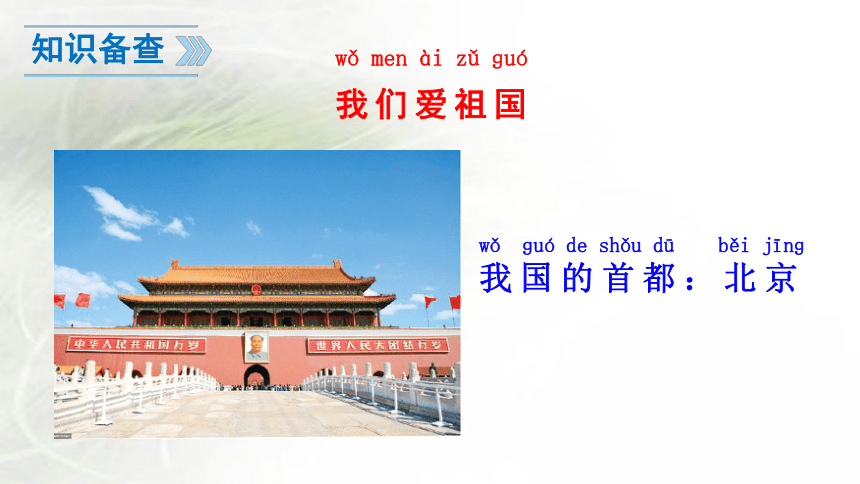 知识备查

wǒ men ài zǔ guó
我们爱祖国

中华人民共和国万岁
世界人民大团结万岁

wǒ guó de shǒu dū běi jīng
我国的首都：北京